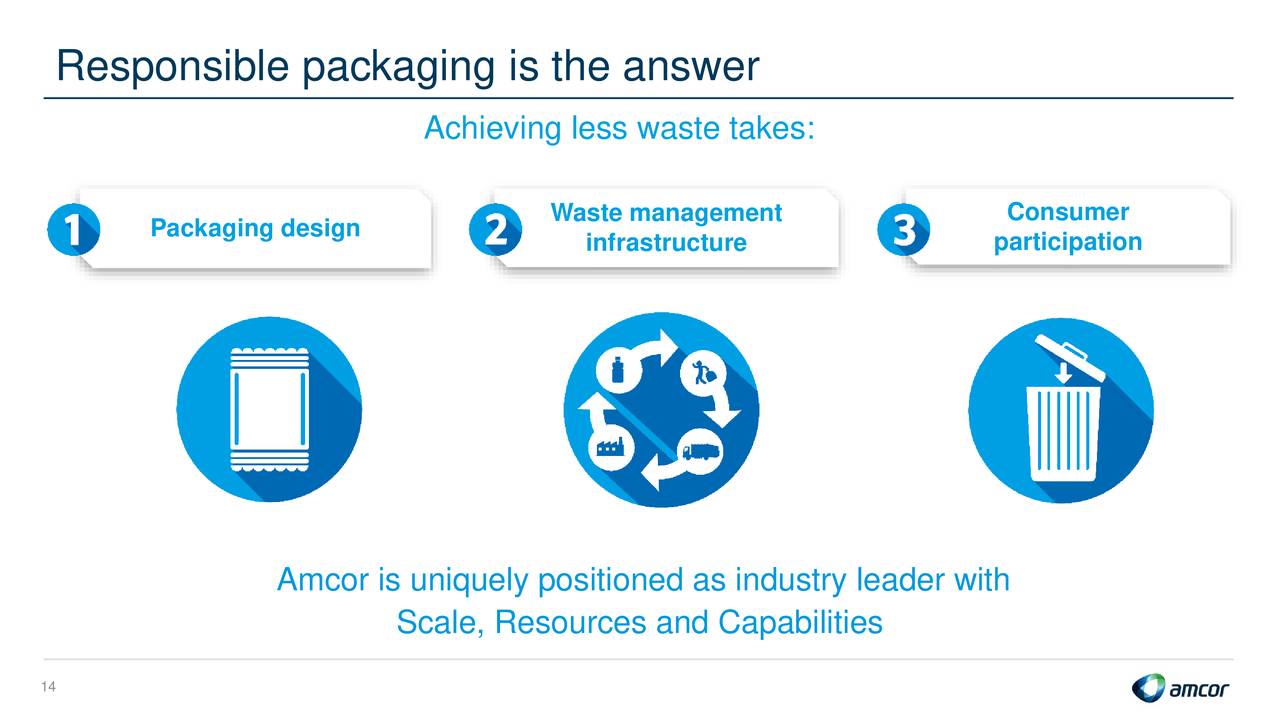 Responsible packaging is the answer

Achieving less waste takes:

1 Packaging design

2 Waste management infrastructure

3 Consumer participation

Amcor is uniquely positioned as industry leader with Scale, Resources and Capabilities

14

amcor